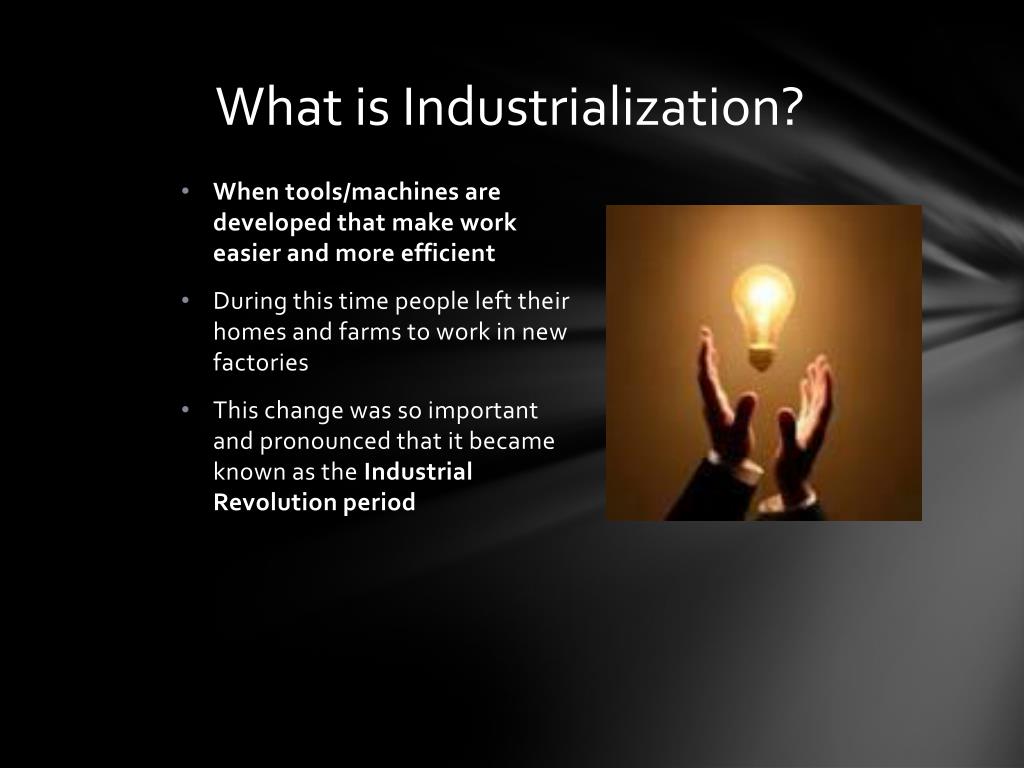 What is Industrialization?

• When tools/machines are developed that make work easier and more efficient

• During this time people left their homes and farms to work in new factories

• This change was so important and pronounced that it became known as the Industrial Revolution period